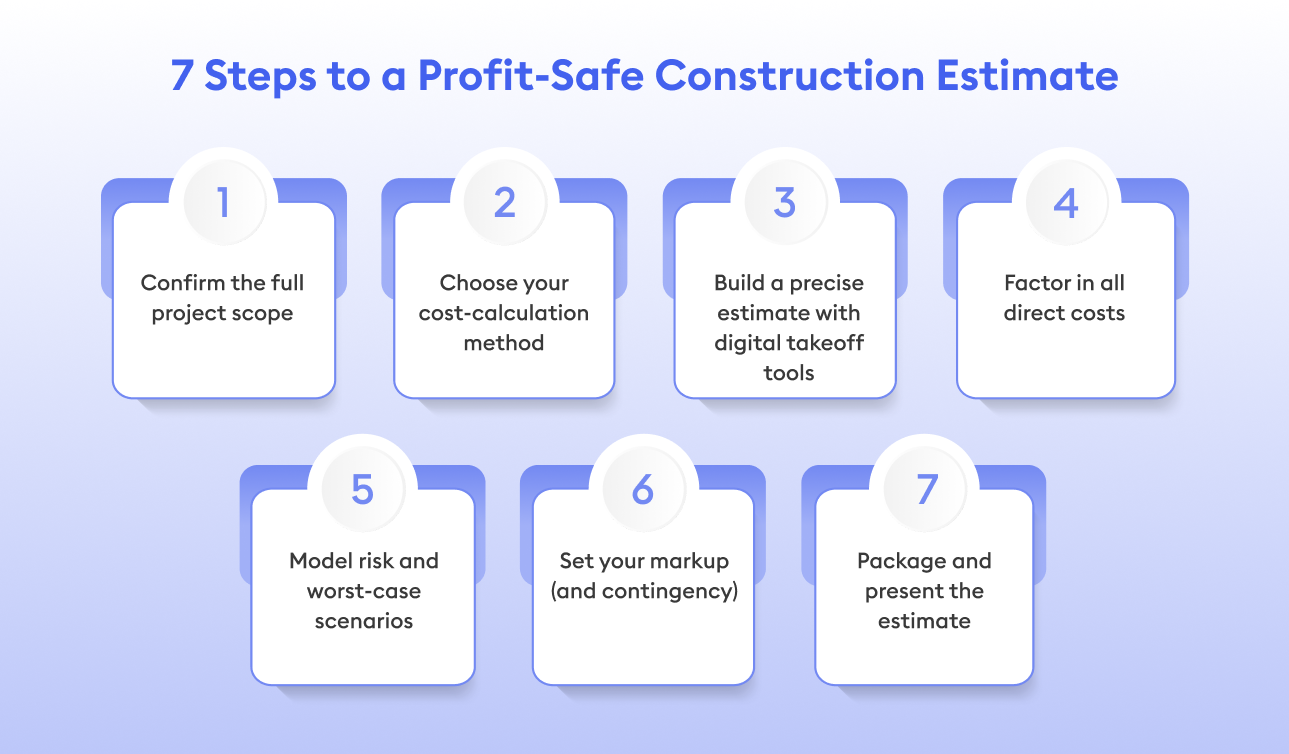 7 Steps to a Profit-Safe Construction Estimate

1

Confirm the full project scope

2

Choose your cost-calculation method

3

Build a precise estimate with digital takeoff tools

4

Factor in all direct costs

5

Model risk and worst-case scenarios

6

Set your markup (and contingency)

7

Package and present the estimate